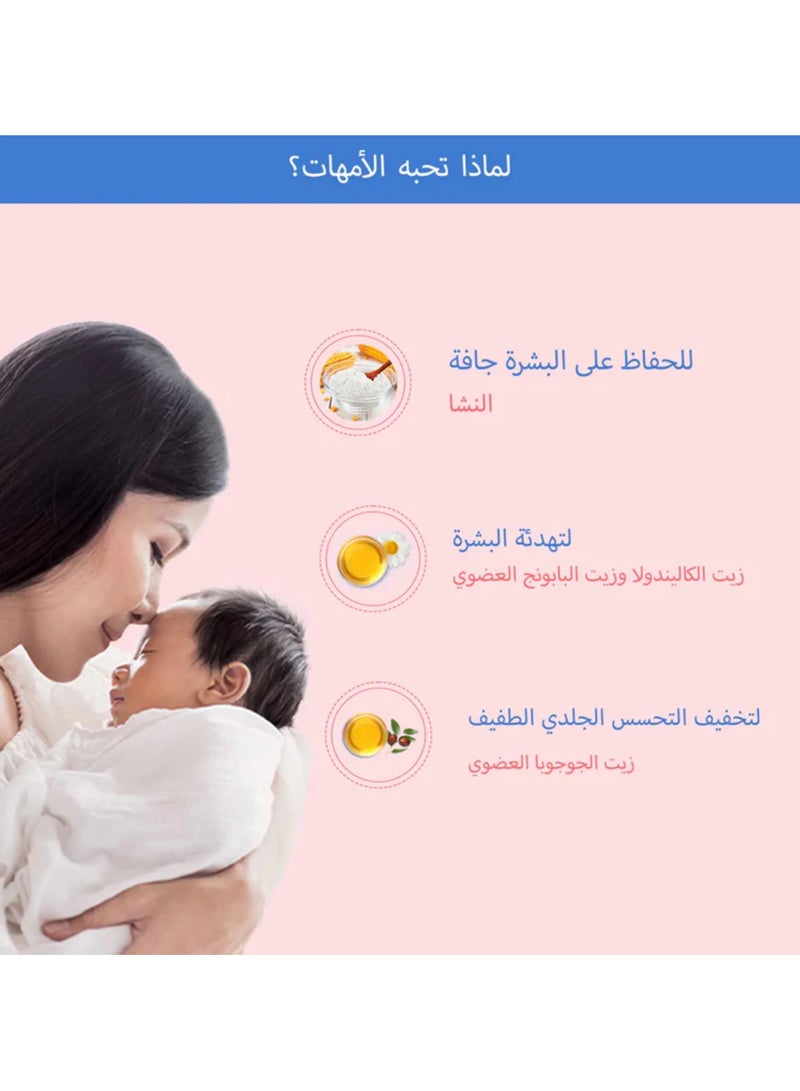 لماذا تحبه الأمهات؟

للحفاظ على البشرة جافة

النشا

لتهدئة البشرة

زيت الكاليندولا وزيت البابونج العضوي

لتخفيف التحسس الجلدي الطفيف

زيت الجوجوبا العضوي